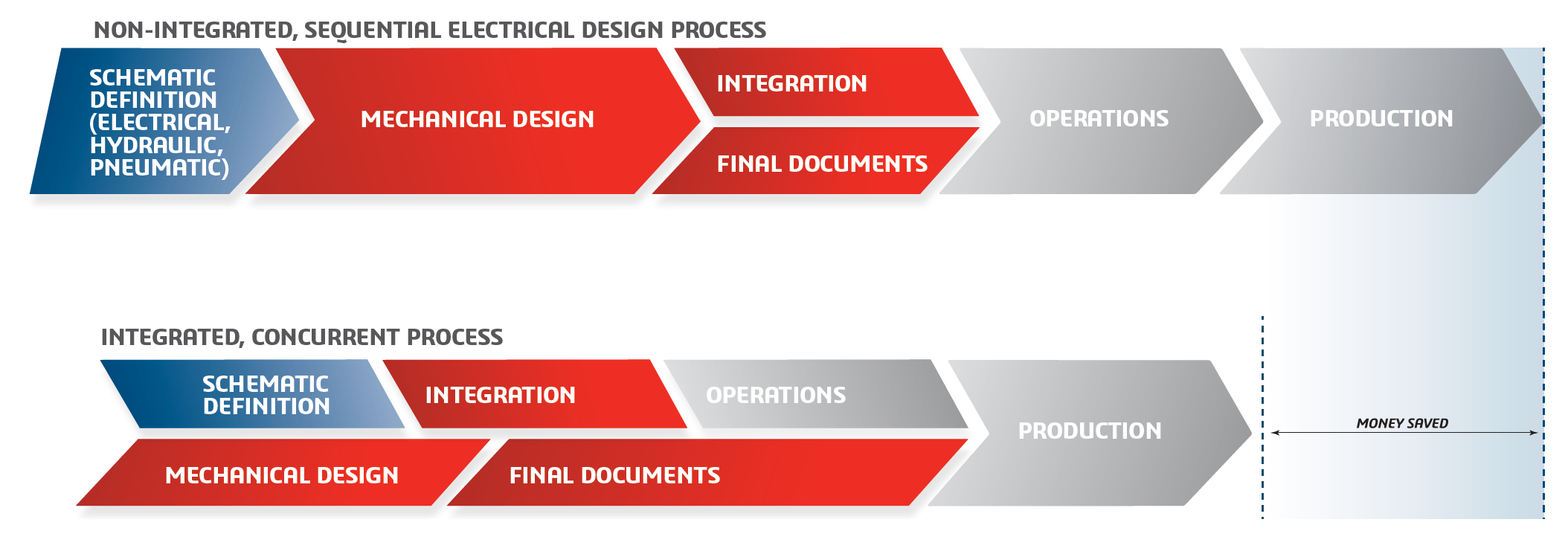 NON-INTEGRATED, SEQUENTIAL ELECTRICAL DESIGN PROCESS

SCHEMATIC DEFINITION (ELECTRICAL, HYDRAULIC, PNEUMATIC)

MECHANICAL DESIGN

INTEGRATION

FINAL DOCUMENTS

OPERATIONS

PRODUCTION

INTEGRATED, CONCURRENT PROCESS

SCHEMATIC DEFINITION

INTEGRATION

OPERATIONS

MECHANICAL DESIGN

FINAL DOCUMENTS

PRODUCTION

MONEY SAVED